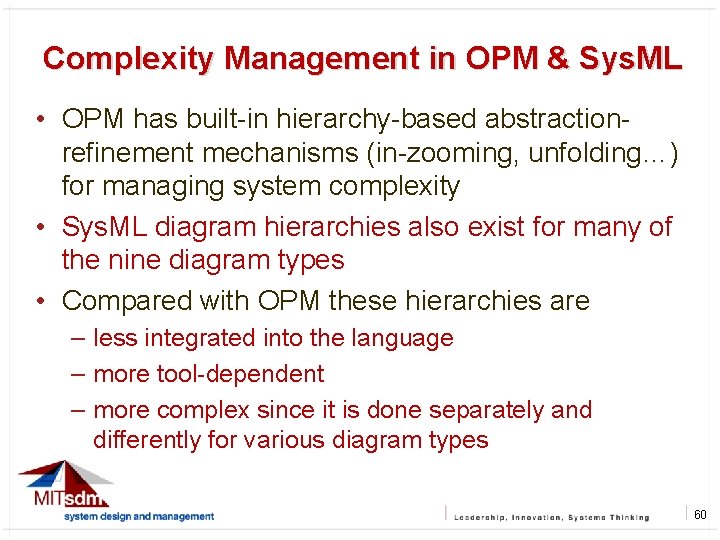 Complexity Management in OPM & SysML

• OPM has built-in hierarchy-based abstraction-refinement mechanisms (in-zooming, unfolding…) for managing system complexity

• SysML diagram hierarchies also exist for many of the nine diagram types

• Compared with OPM these hierarchies are
– less integrated into the language
– more tool-dependent
– more complex since it is done separately and differently for various diagram types

MITsdm
system design and management

Leadership, Innovation, Systems Thinking

60